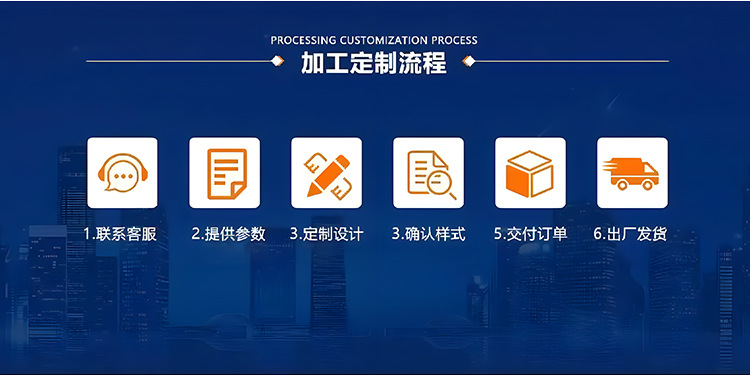 PROCESSING CUSTOMIZATION PROCESS
加工定制流程

1.联系客服
2.提供参数
3.定制设计
3.确认样式
5.交付订单
6.出厂发货